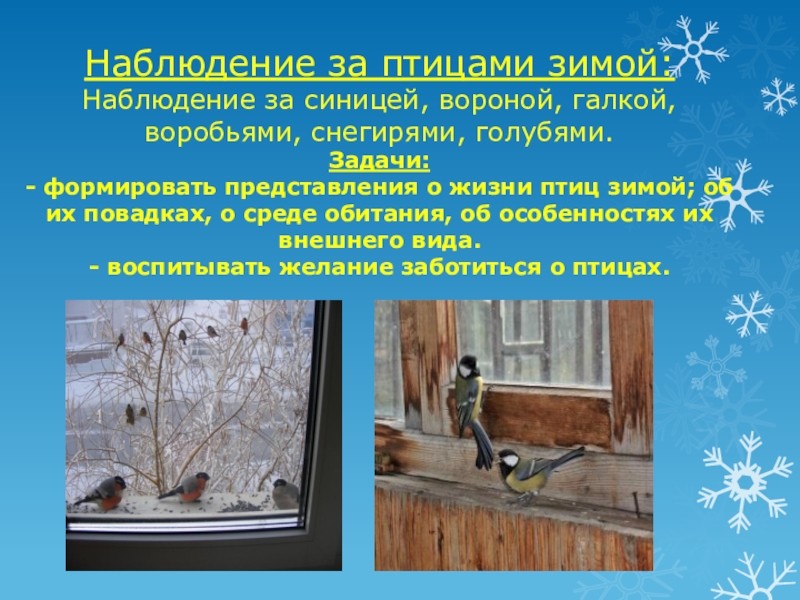 Наблюдение за птицами зимой:
Наблюдение за синицей, вороной, галкой, воробьями, снегирями, голубями.

Задачи:
- формировать представления о жизни птиц зимой; об их повадках, о среде обитания, об особенностях их внешнего вида.
- воспитывать желание заботиться о птицах.